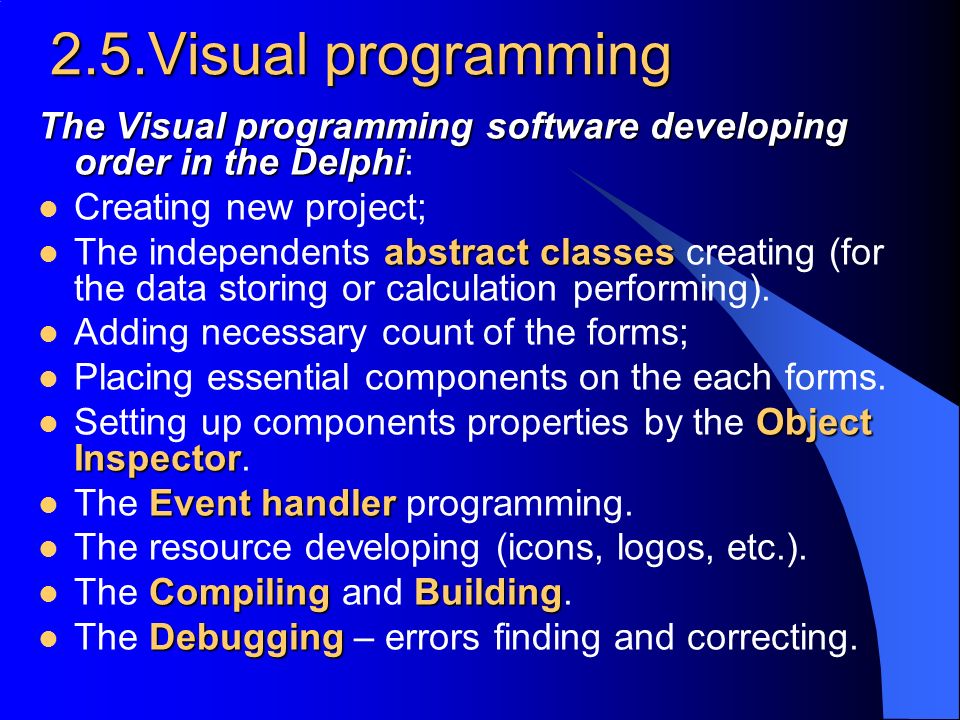 2.5.Visual programming

The Visual programming software developing order in the Delphi:

- Creating new project;
- The independents abstract classes creating (for the data storing or calculation performing).
- Adding necessary count of the forms;
- Placing essential components on the each forms.
- Setting up components properties by the Object Inspector.
- The Event handler programming.
- The resource developing (icons, logos, etc.).
- The Compiling and Building.
- The Debugging – errors finding and correcting.